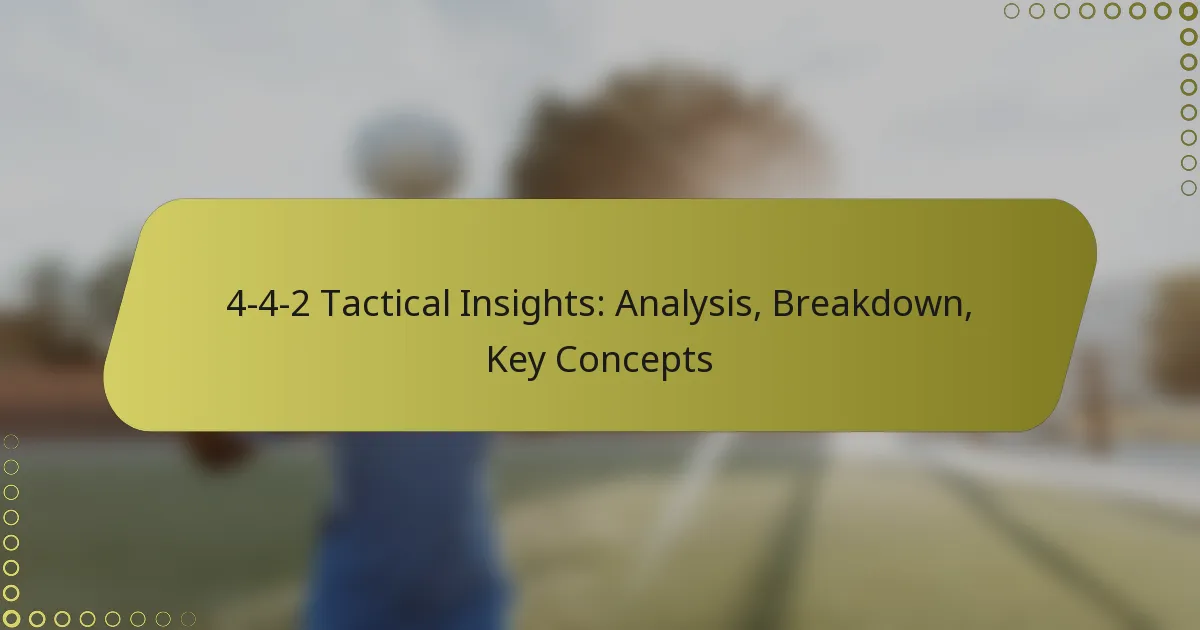 4-4-2 Tactical Insights: Analysis, Breakdown, Key Concepts